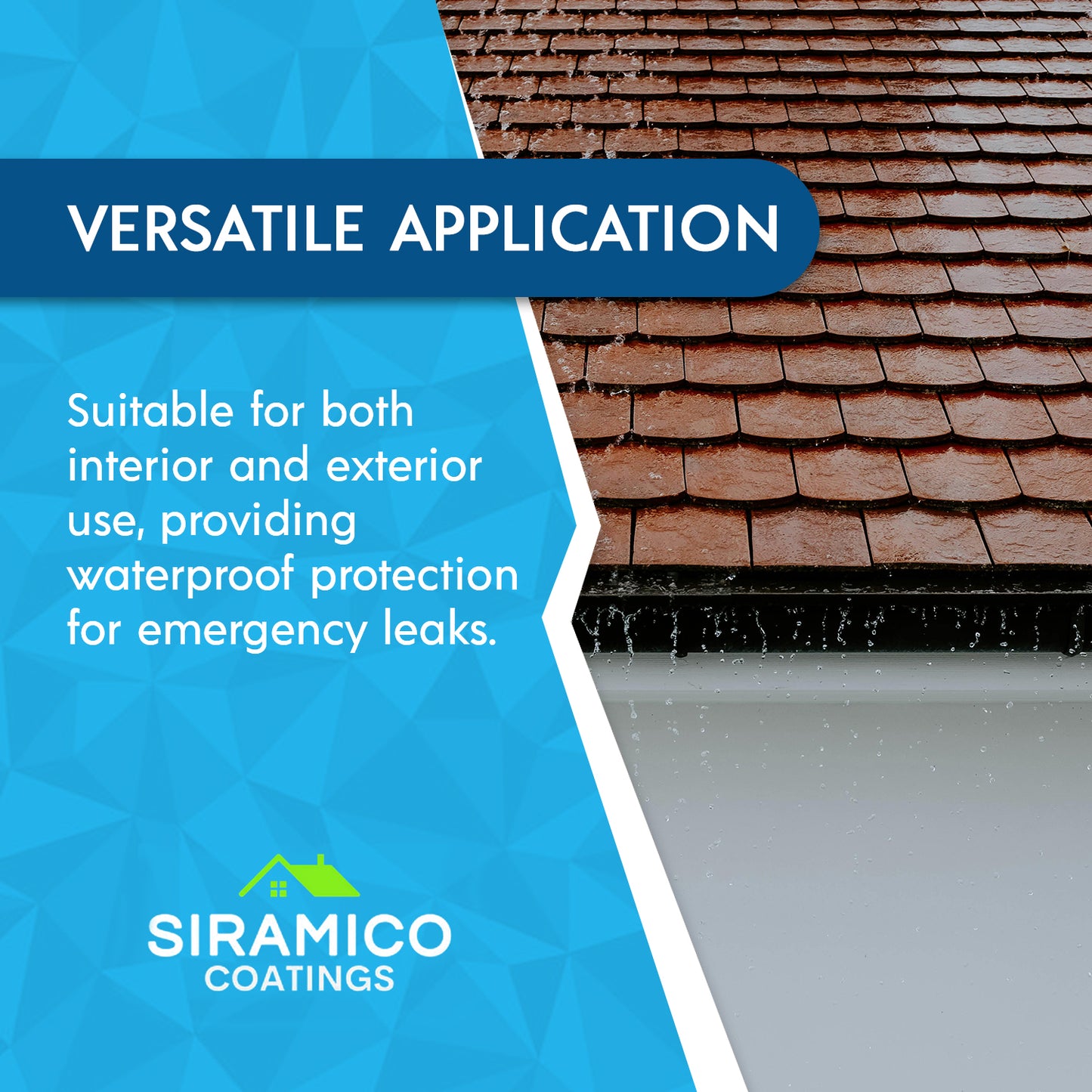 VERSATILE APPLICATION

Suitable for both interior and exterior use, providing waterproof protection for emergency leaks.

SIRAMICO
COATINGS